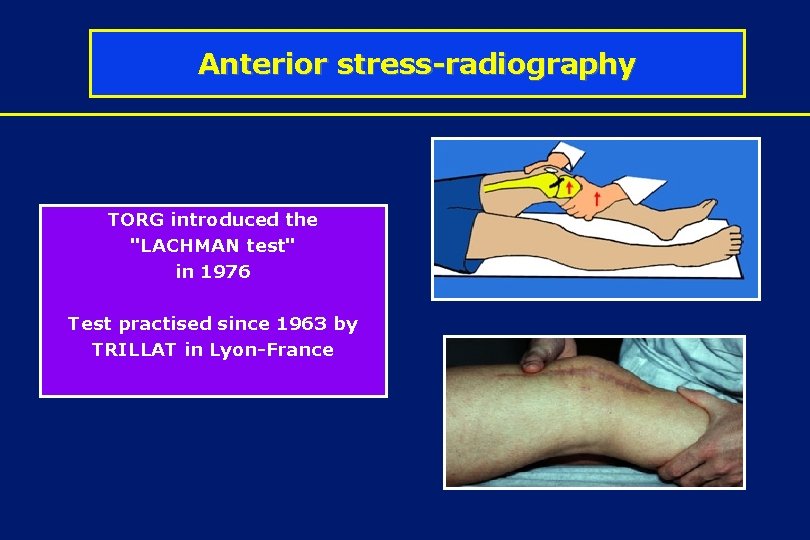 Anterior stress-radiography

TORG introduced the "LACHMAN test" in 1976

Test practised since 1963 by TRILLAT in Lyon-France